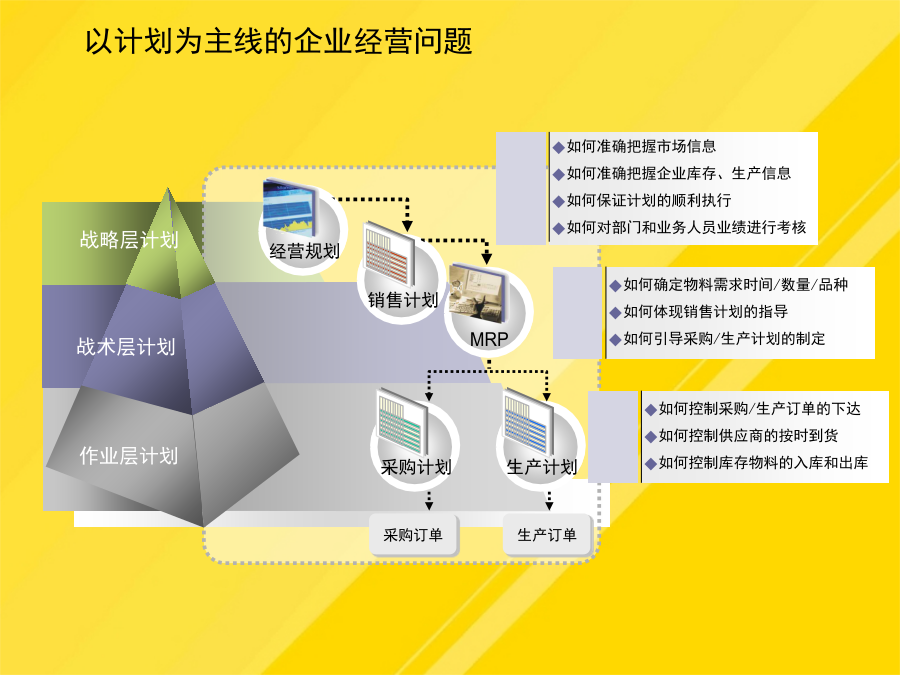 以计划为主线的企业经营问题

战略层计划

战术层计划

作业层计划

经营规划

销售计划

MRP

采购计划

生产计划

采购订单

生产订单

◆如何准确把握市场信息
◆如何准确把握企业库存、生产信息
◆如何保证计划的顺利执行
◆如何对部门和业务人员业绩进行考核

◆如何确定物料需求时间/数量/品种
◆如何体现销售计划的指导
◆如何引导采购/生产计划的制定

◆如何控制采购/生产订单的下达
◆如何控制供应商的按时到货
◆如何控制库存物料的入库和出库